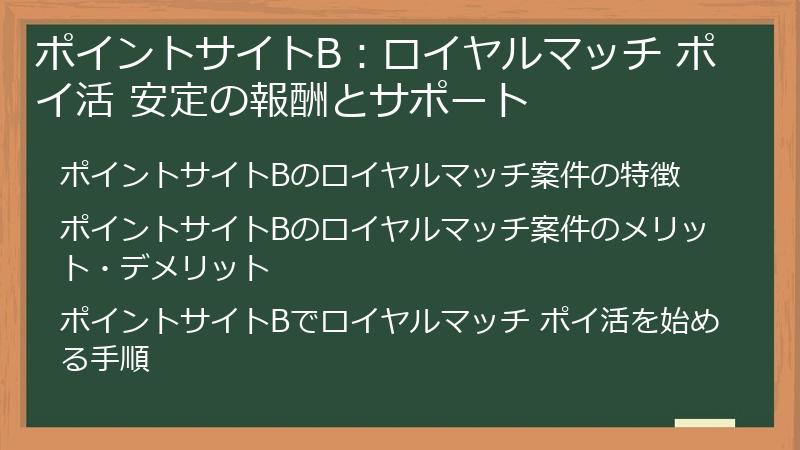 ポイントサイトB：ロイヤルマッチ ポイ活 安定の報酬とサポート

ポイントサイトBのロイヤルマッチ案件の特徴

ポイントサイトBのロイヤルマッチ案件のメリット・デメリット

ポイントサイトBでロイヤルマッチ ポイ活を始める手順